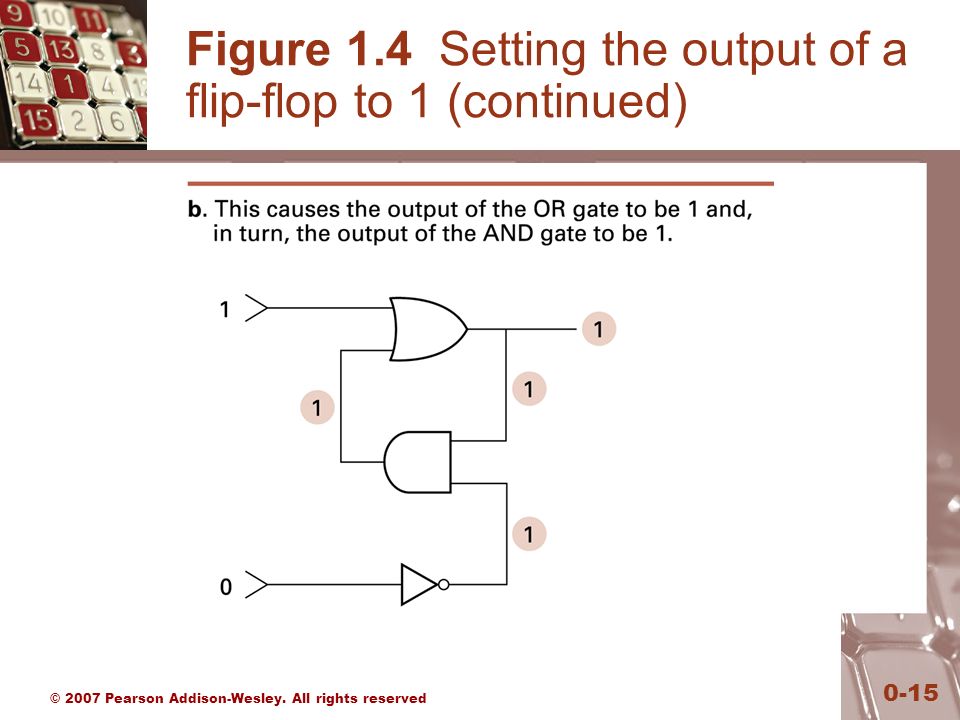 Figure 1.4 Setting the output of a flip-flop to 1 (continued)

b. This causes the output of the OR gate to be 1 and, in turn, the output of the AND gate to be 1.

1

1

1

1

1

0

© 2007 Pearson Addison-Wesley. All rights reserved

0-15